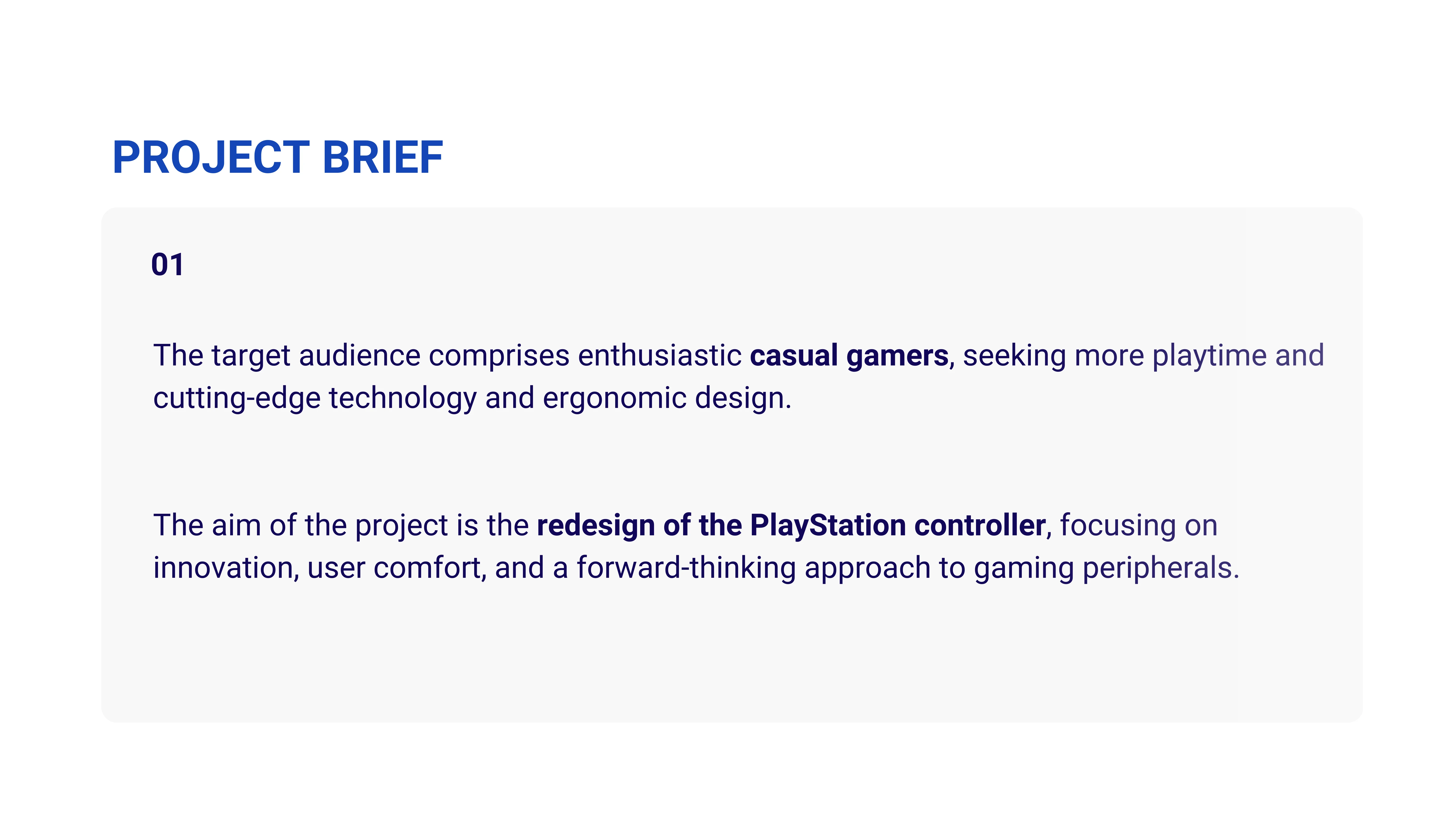 PROJECT BRIEF

01

The target audience comprises enthusiastic casual gamers, seeking more playtime and cutting-edge technology and ergonomic design.

The aim of the project is the redesign of the PlayStation controller, focusing on innovation, user comfort, and a forward-thinking approach to gaming peripherals.